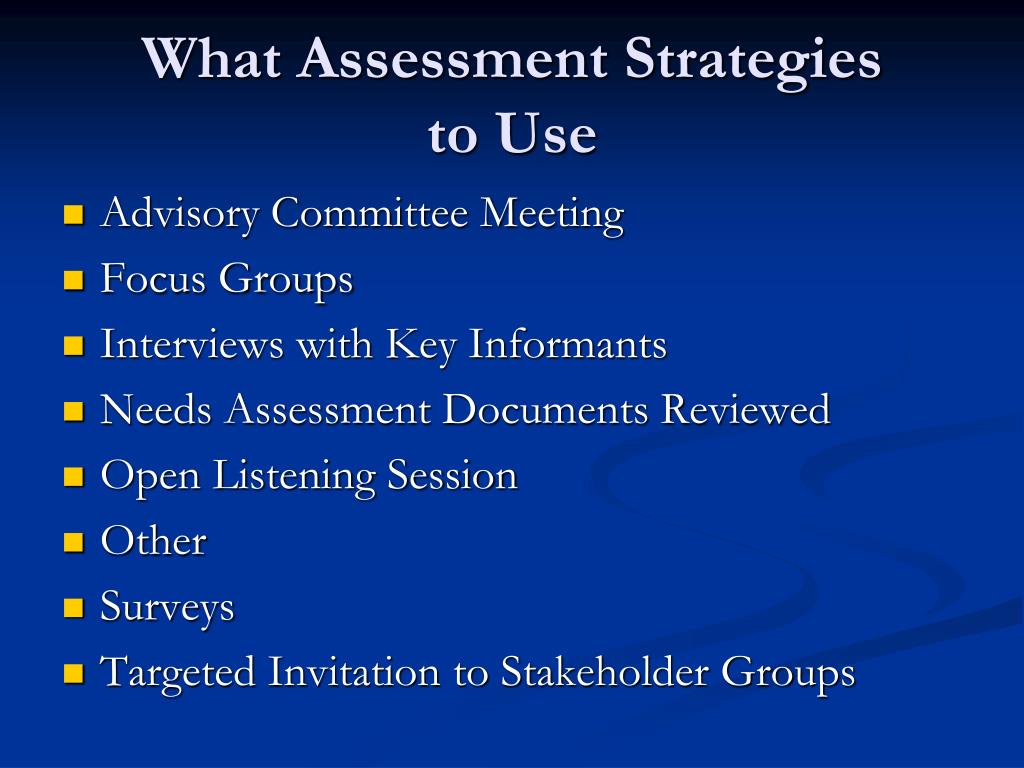 What Assessment Strategies to Use

- Advisory Committee Meeting
- Focus Groups
- Interviews with Key Informants
- Needs Assessment Documents Reviewed
- Open Listening Session
- Other
- Surveys
- Targeted Invitation to Stakeholder Groups